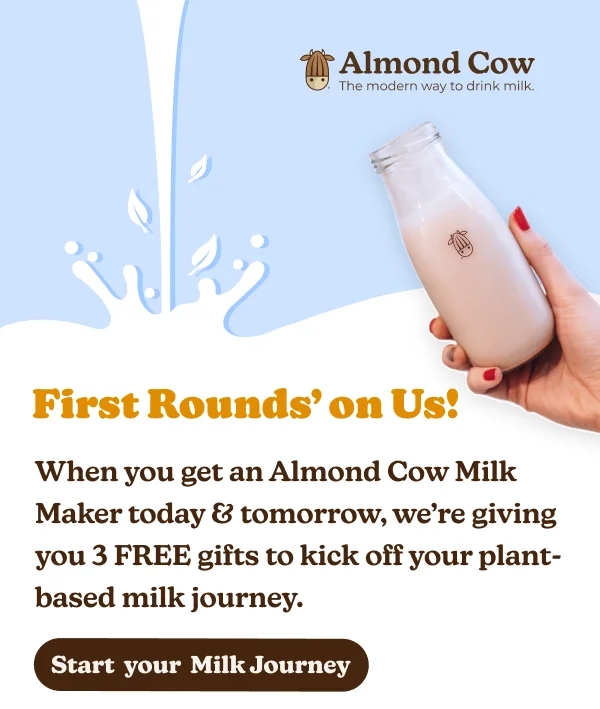 Almond Cow
The modern way to drink milk.

First Rounds' on Us!

When you get an Almond Cow Milk Maker today & tomorrow, we're giving you 3 FREE gifts to kick off your plant-based milk journey.

Start your Milk Journey